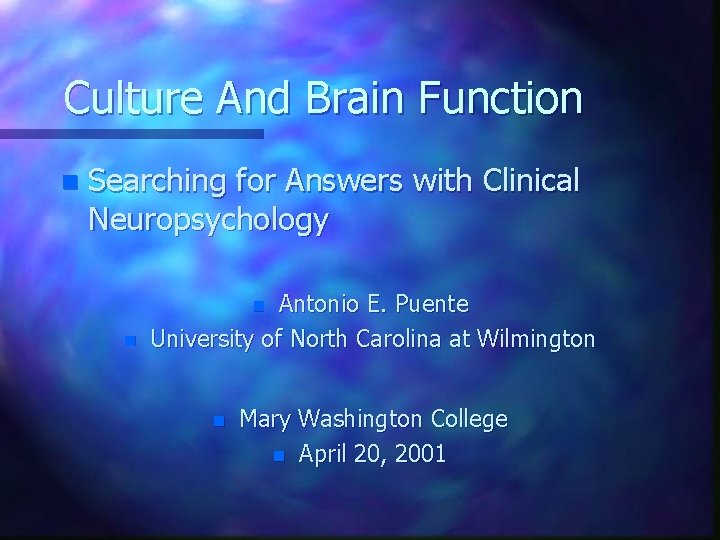 Culture And Brain Function

Searching for Answers with Clinical Neuropsychology

Antonio E. Puente
University of North Carolina at Wilmington

Mary Washington College
April 20, 2001